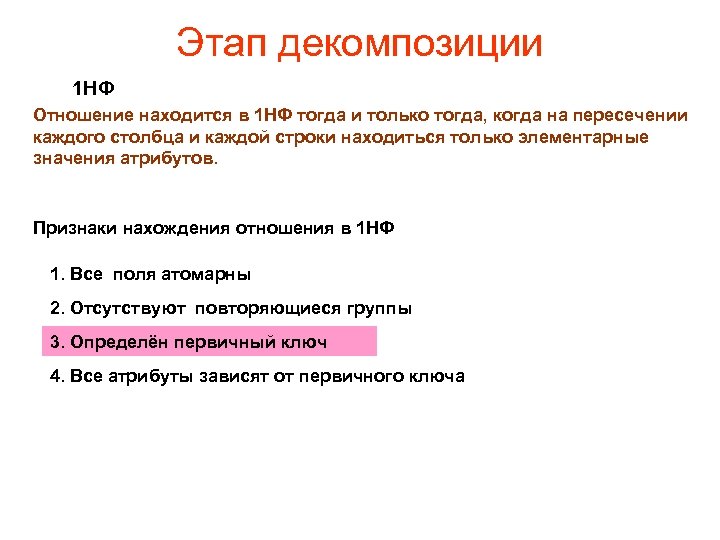 Этап декомпозиции

1НФ

Отношение находится в 1НФ тогда и только тогда, когда на пересечении каждого столбца и каждой строки находиться только элементарные значения атрибутов.

Признаки нахождения отношения в 1НФ

1. Все поля атомарны

2. Отсутствуют повторяющиеся группы

3. Определён первичный ключ

4. Все атрибуты зависят от первичного ключа